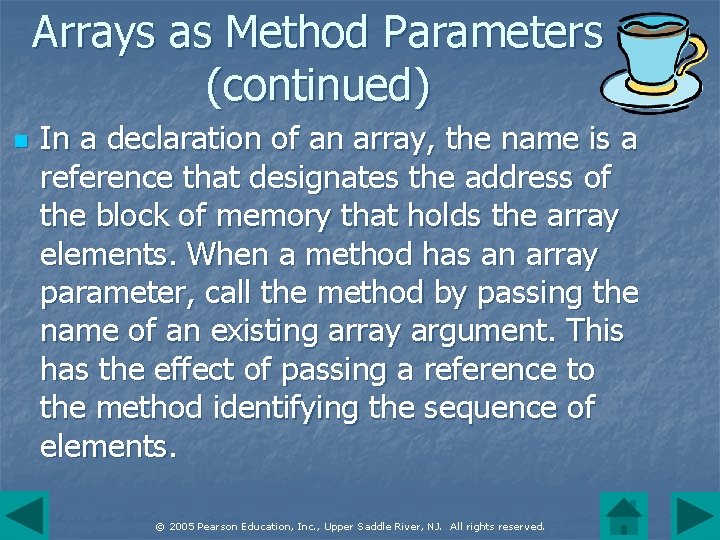 Arrays as Method Parameters (continued)

In a declaration of an array, the name is a reference that designates the address of the block of memory that holds the array elements. When a method has an array parameter, call the method by passing the name of an existing array argument. This has the effect of passing a reference to the method identifying the sequence of elements.

© 2005 Pearson Education, Inc., Upper Saddle River, NJ. All rights reserved.